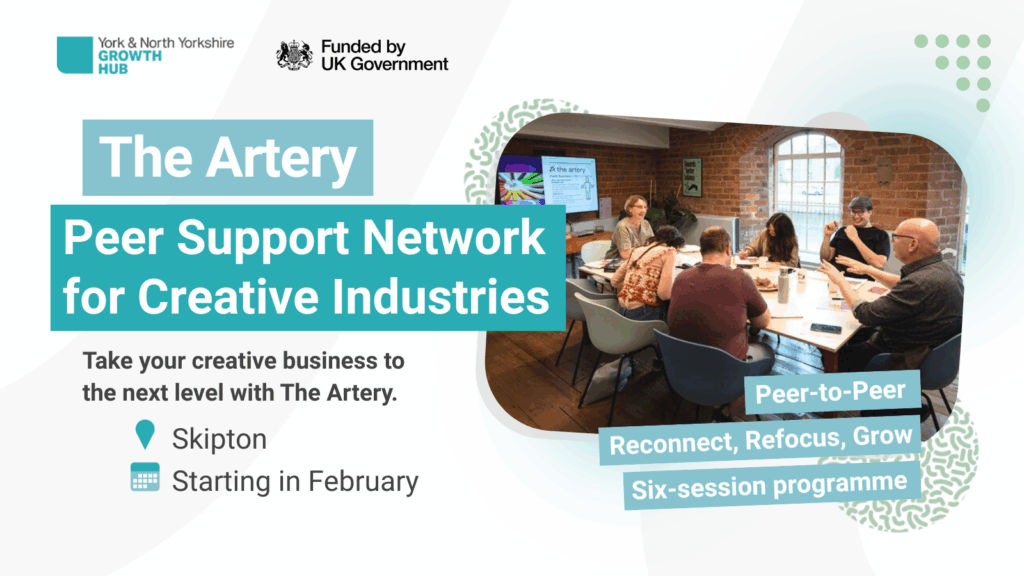 York & North Yorkshire
GROWTH HUB

Funded by
UK Government

The Artery

Peer Support Network for Creative Industries

Take your creative business to the next level with The Artery.

Skipton

Starting in February

the artery

Peer-to-Peer

Reconnect, Refocus, Grow

Six-session programme